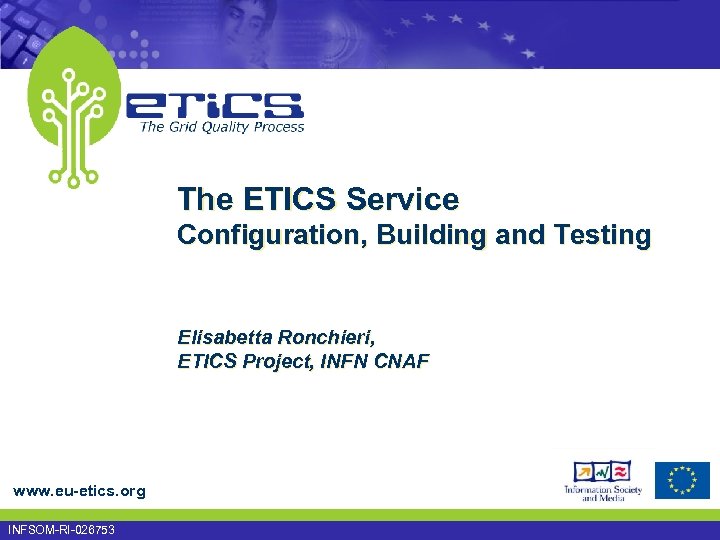 eTiCS
The Grid Quality Process

The ETICS Service
Configuration, Building and Testing

Elisabetta Ronchieri,
ETICS Project, INFN CNAF

www.eu-etics.org

Information Society and Media

INFSOM-RI-026753